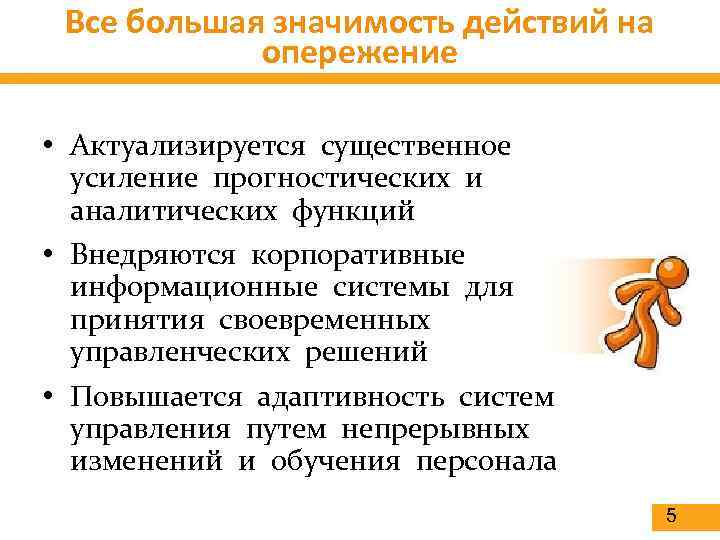 Все большая значимость действий на опережение

• Актуализируется существенное усиление прогностических и аналитических функций

• Внедряются корпоративные информационные системы для принятия своевременных управленческих решений

• Повышается адаптивность систем управления путем непрерывных изменений и обучения персонала

5